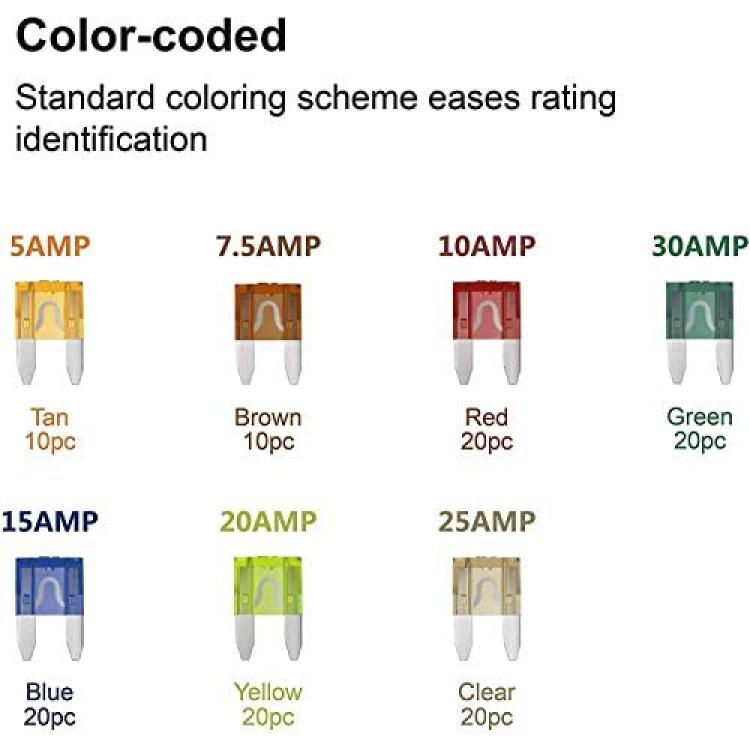 Color-coded

Standard coloring scheme eases rating identification

5AMP
Tan
10pc

7.5AMP
Brown
10pc

10AMP
Red
20pc

30AMP
Green
20pc

15AMP
Blue
20pc

20AMP
Yellow
20pc

25AMP
Clear
20pc